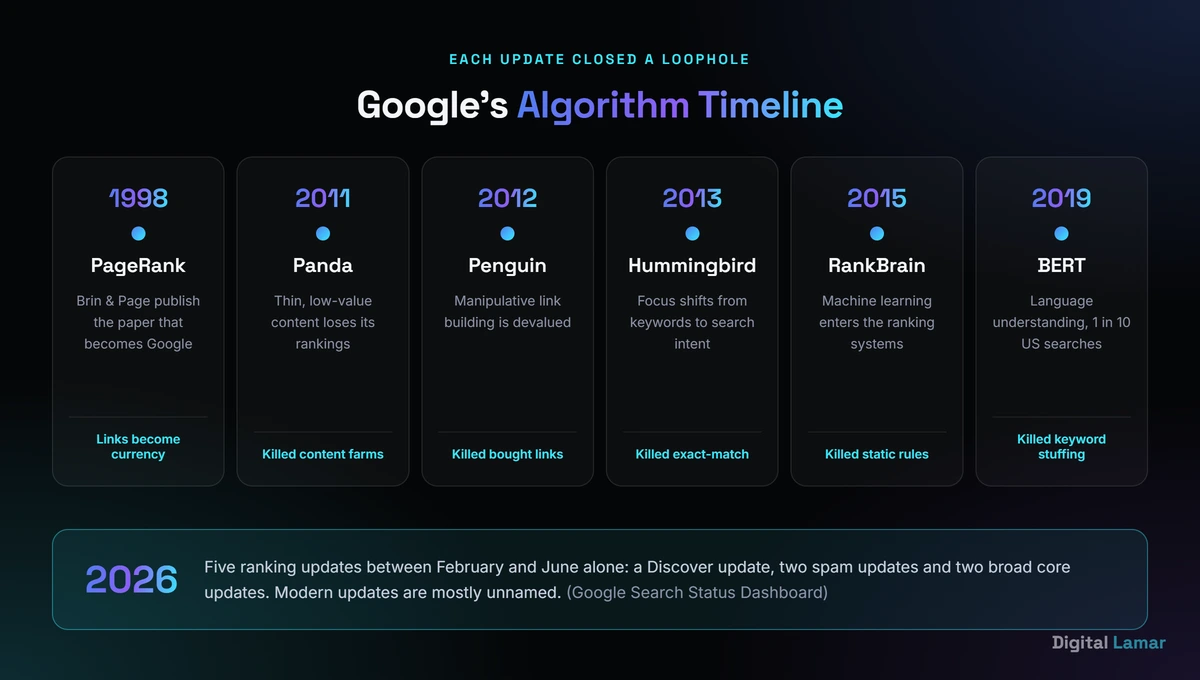 EACH UPDATE CLOSED A LOOPHOLE

Google's Algorithm Timeline

1998
PageRank
Brin & Page publish the paper that becomes Google
Links become currency

2011
Panda
Thin, low-value content loses its rankings
Killed content farms

2012
Penguin
Manipulative link building is devalued
Killed bought links

2013
Hummingbird
Focus shifts from keywords to search intent
Killed exact-match

2015
RankBrain
Machine learning enters the ranking systems
Killed static rules

2019
BERT
Language understanding, 1 in 10 US searches
Killed keyword stuffing

2026
Five ranking updates between February and June alone: a Discover update, two spam updates and two broad core updates. Modern updates are mostly unnamed. (Google Search Status Dashboard)

Digital Lamar